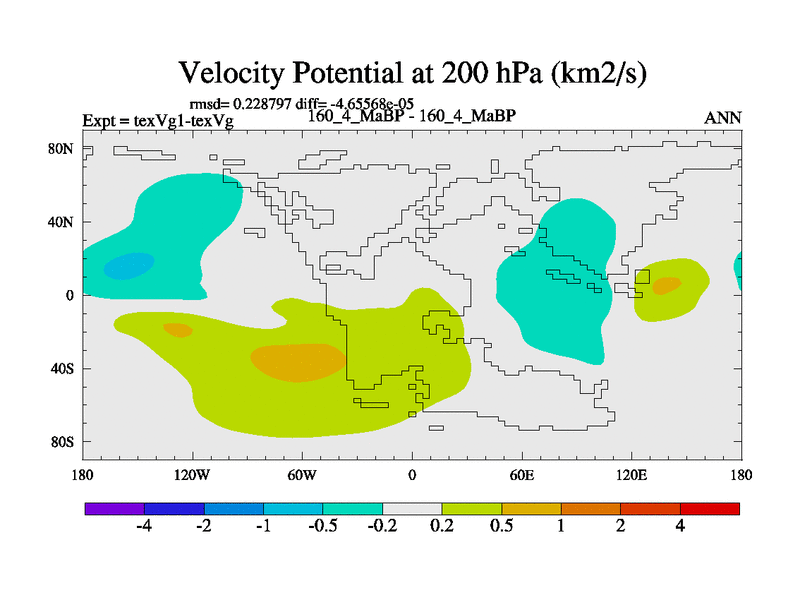 Velocity Potential at 200 hPa (km2/s)

rmsd= 0.228797 diff= -4.65568e-05

Expt = texVg1-texVg

160_4_MaBP - 160_4_MaBP

ANN

80N
40N
0
40S
80S

180
120W
60W
0
60E
120E
180

-4
-2
-1
-0.5
-0.2
0.2
0.5
1
2
4